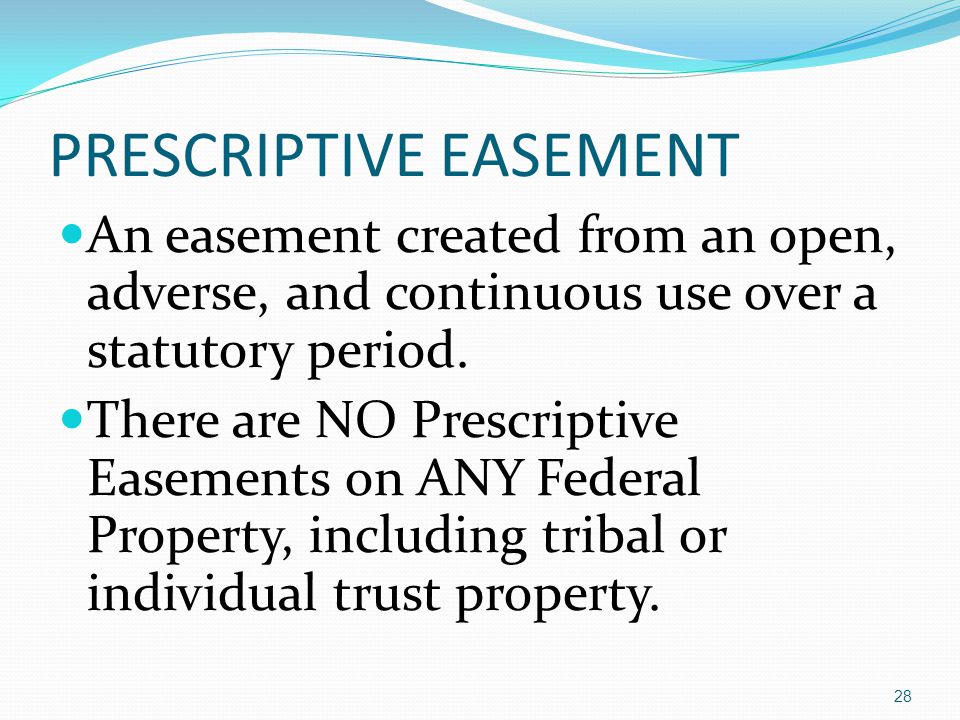 PRESCRIPTIVE EASEMENT

An easement created from an open, adverse, and continuous use over a statutory period.

There are NO Prescriptive Easements on ANY Federal Property, including tribal or individual trust property.

28